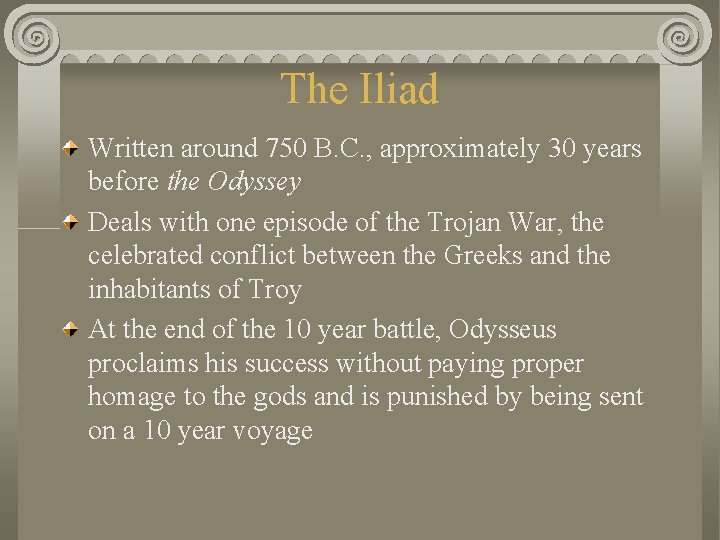 The Iliad

Written around 750 B.C., approximately 30 years before the Odyssey

Deals with one episode of the Trojan War, the celebrated conflict between the Greeks and the inhabitants of Troy

At the end of the 10 year battle, Odysseus proclaims his success without paying proper homage to the gods and is punished by being sent on a 10 year voyage